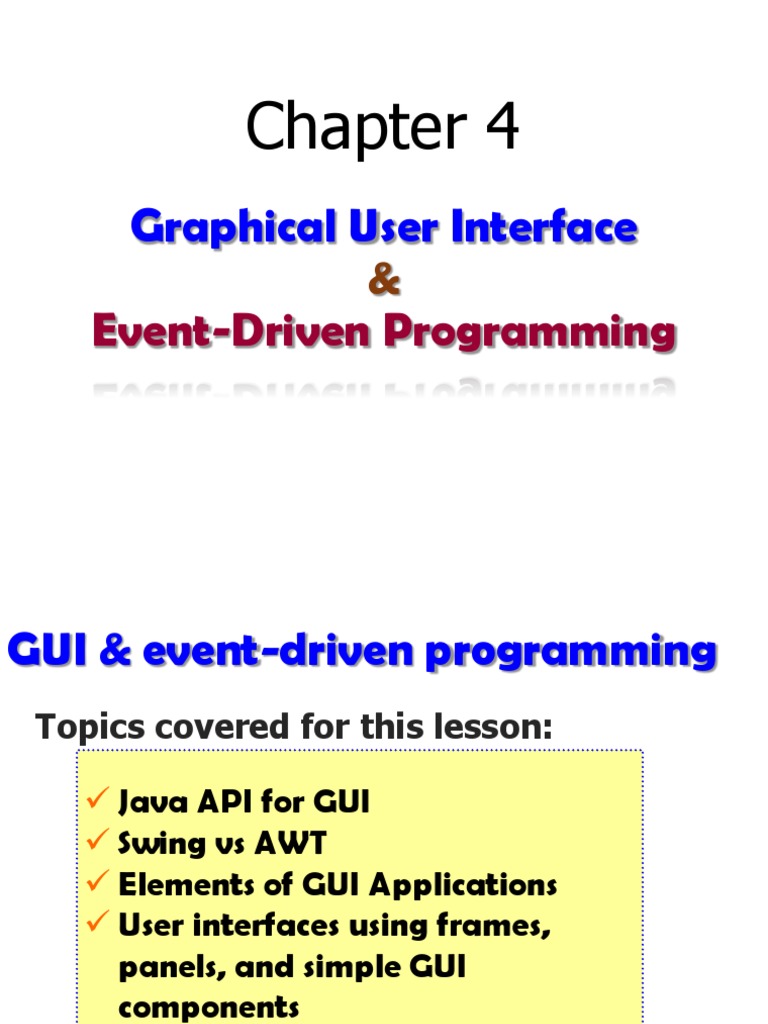 Chapter 4

Graphical User Interface
&
Event-Driven Programming

GUI & event-driven programming

Topics covered for this lesson:

✓ Java API for GUI
✓ Swing vs AWT
✓ Elements of GUI Applications
✓ User interfaces using frames, panels, and simple GUI components